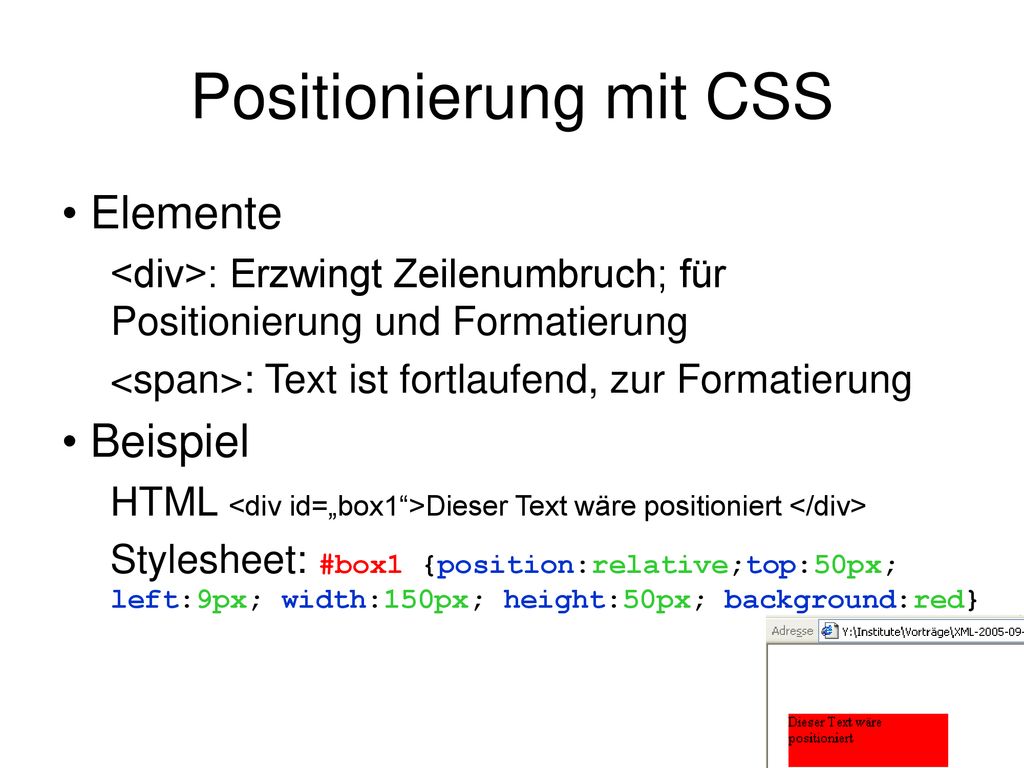 Positionierung mit CSS

• Elemente

<div>: Erzwingt Zeilenumbruch; für Positionierung und Formatierung

<span>: Text ist fortlaufend, zur Formatierung

• Beispiel

HTML <div id=„box1“>Dieser Text wäre positioniert </div>

Stylesheet: #box1 {position:relative;top:50px; left:9px; width:150px; height:50px; background:red}

Adresse Y:\Institute\Vorträge\XML-2005-09-

Dieser Text wäre positioniert